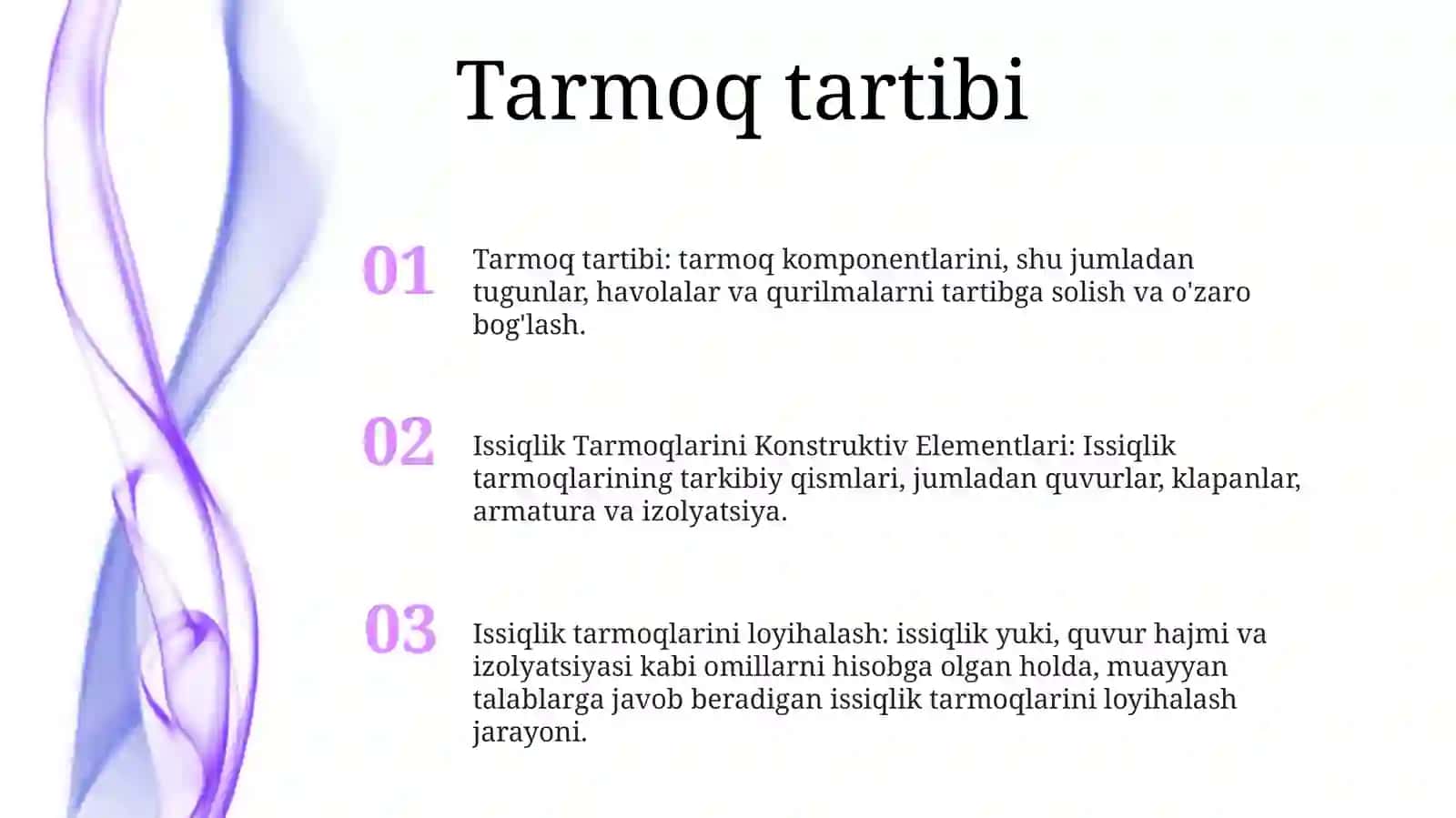 Tarmoq tartibi

01

Tarmoq tartibi: tarmoq komponentlarini, shu jumladan tugunlar, havolalar va qurilmalarni tartibga solish va o'zaro bog'lash.

02

Issiqlik Tarmoqlarini Konstruktiv Elementlari: Issiqlik tarmoqlarining tarkibiy qismlari, jumladan quvurlar, klapanlar, armatura va izolyatsiya.

03

Issiqlik tarmoqlarini loyihalash: issiqlik yuki, quvur hajmi va izolyatsiyasi kabi omillarni hisobga olgan holda, muayyan talablarga javob beradigan issiqlik tarmoqlarini loyihalash jarayoni.